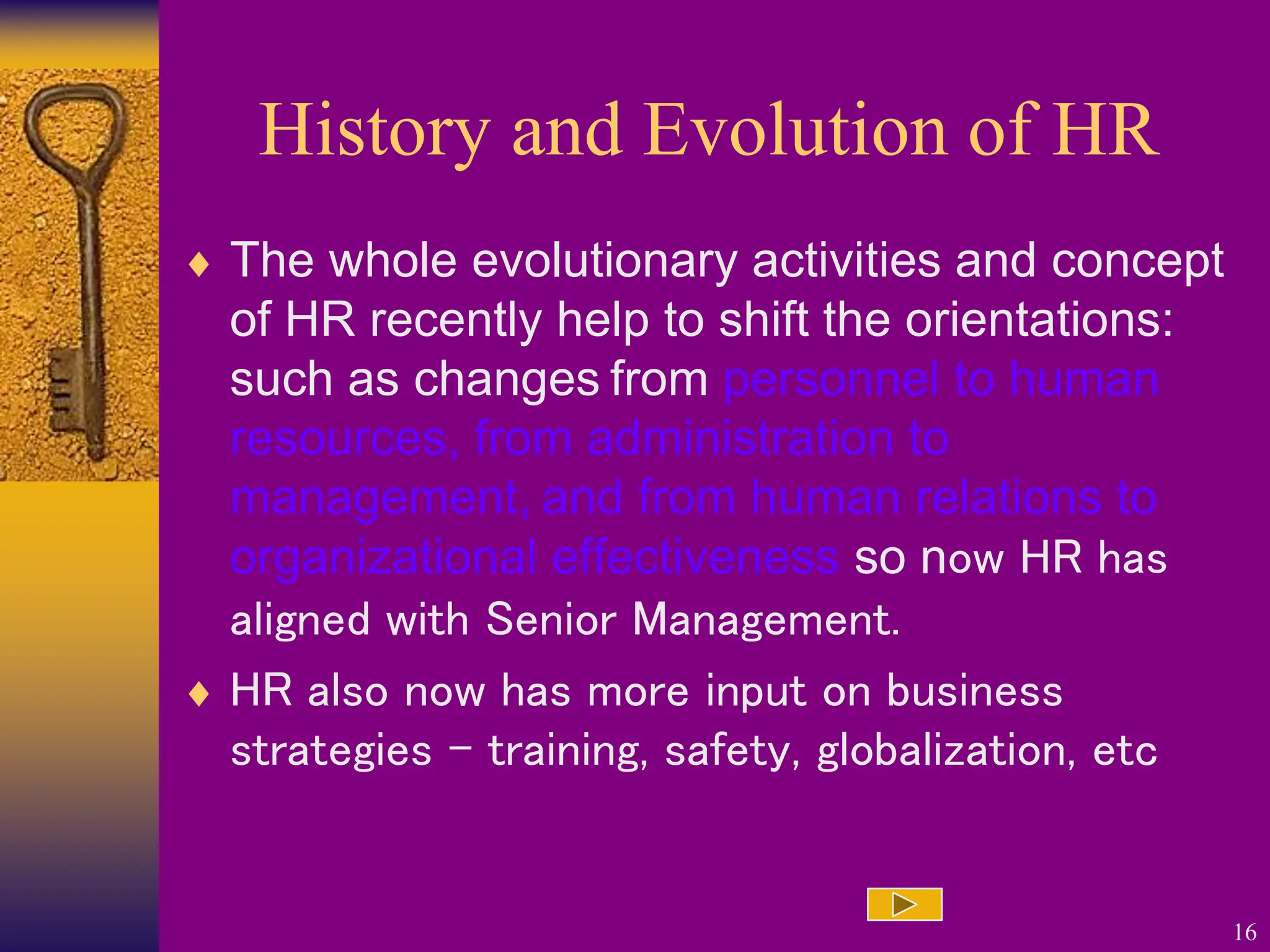 History and Evolution of HR

♦ The whole evolutionary activities and concept of HR recently help to shift the orientations: such as changes from personnel to human resources, from administration to management, and from human relations to organizational effectiveness so now HR has aligned with Senior Management.

♦ HR also now has more input on business strategies – training, safety, globalization, etc

16